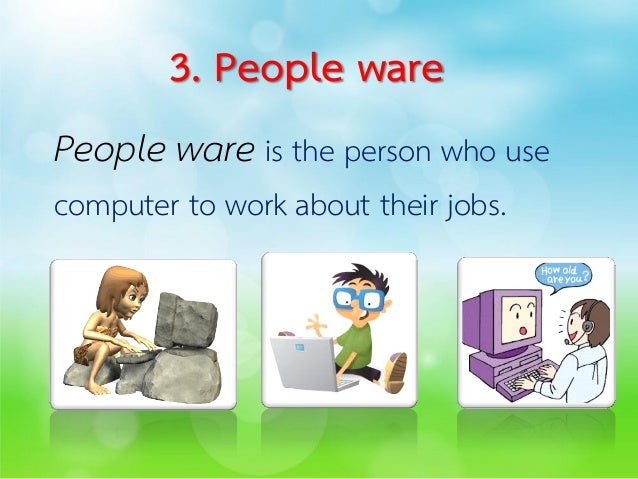 3. People ware

People ware is the person who use computer to work about their jobs.

How old are you?